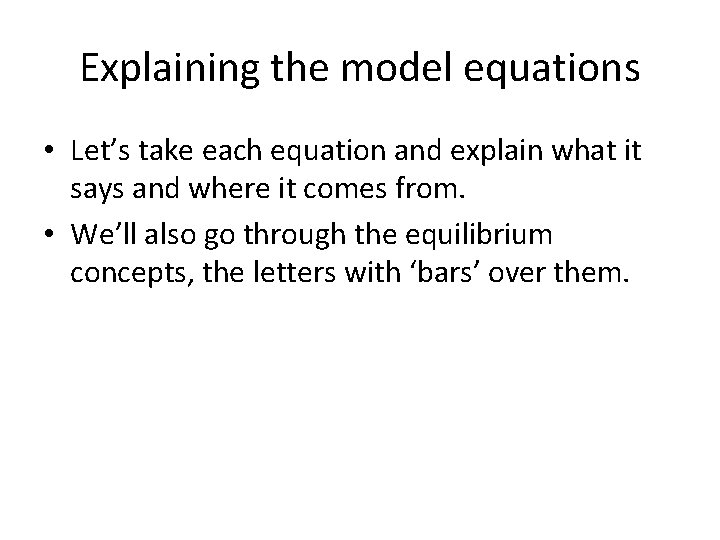 Explaining the model equations

• Let’s take each equation and explain what it says and where it comes from.

• We’ll also go through the equilibrium concepts, the letters with ‘bars’ over them.